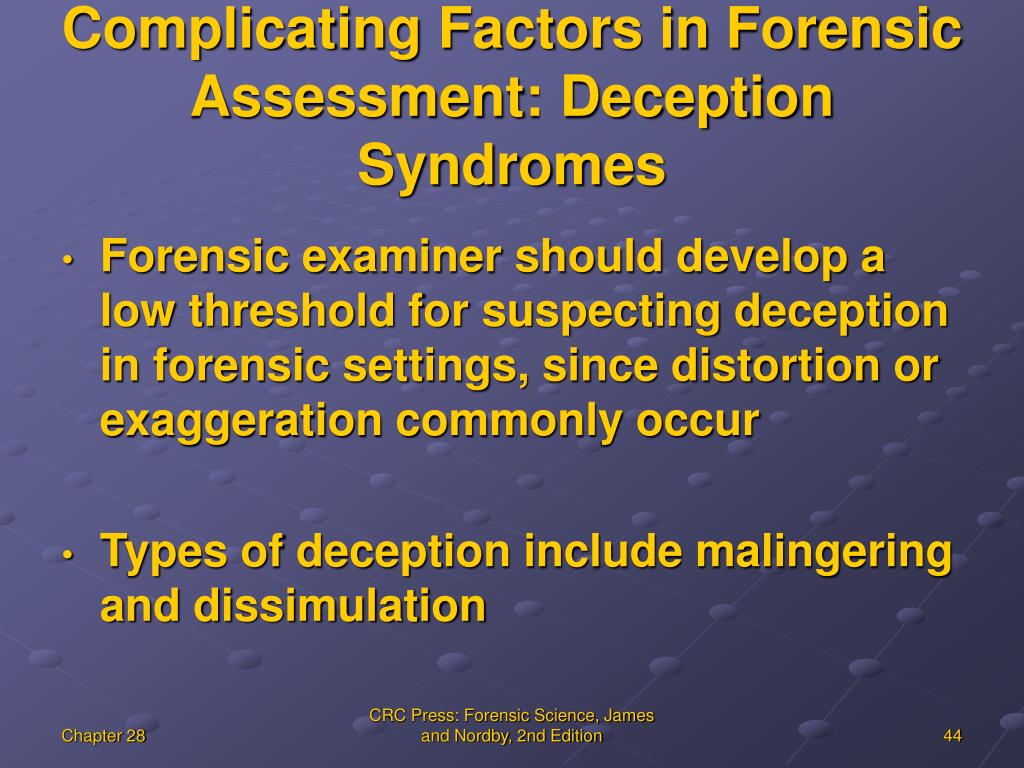 Complicating Factors in Forensic Assessment: Deception Syndromes

• Forensic examiner should develop a low threshold for suspecting deception in forensic settings, since distortion or exaggeration commonly occur

• Types of deception include malingering and dissimulation

Chapter 28

CRC Press: Forensic Science, James and Nordby, 2nd Edition

44